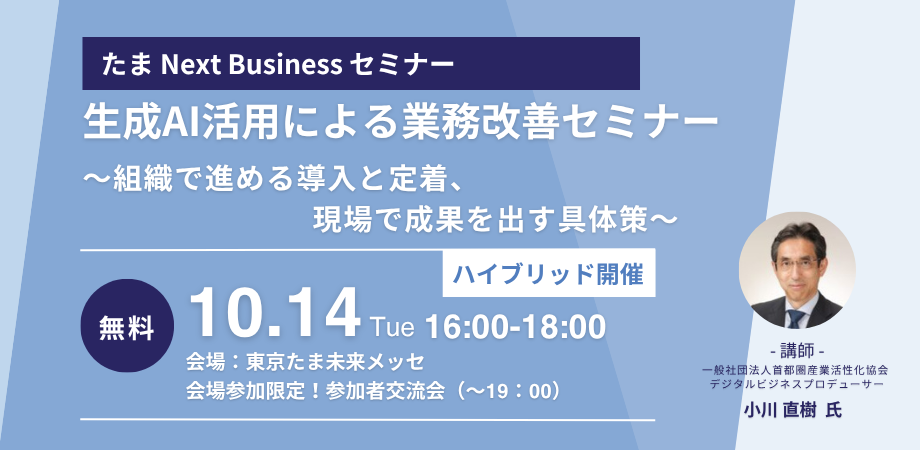 たま Next Business セミナー

生成AI活用による業務改善セミナー

～組織で進める導入と定着、
現場で成果を出す具体策～

ハイブリッド開催

無料

10.14 Tue 16:00-18:00

会場：東京たま未来メッセ
会場参加限定！参加者交流会（～19：00）

- 講師 -
一般社団法人首都圏産業活性化協会
デジタルビジネスプロデューサー
小川 直樹 氏